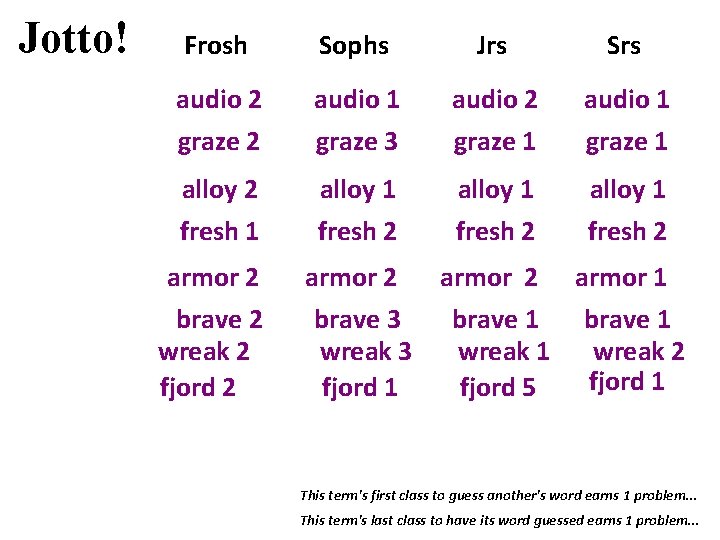 Jotto!

| Frosh | Sophs | Jrs | Srs |
|---|---|---|---|
| audio 2 | audio 1 | audio 2 | audio 1 |
| graze 2 | graze 3 | graze 1 | graze 1 |
| alloy 2 | alloy 1 | alloy 1 | alloy 1 |
| fresh 1 | fresh 2 | fresh 2 | fresh 2 |
| armor 2 | armor 2 | armor 2 | armor 1 |
| brave 2 | brave 3 | brave 1 | brave 1 |
| wreak 2 | wreak 3 | wreak 1 | wreak 2 |
| fjord 2 | fjord 1 | fjord 5 | fjord 1 |

This term's first class to guess another's word earns 1 problem...

This term's last class to have its word guessed earns 1 problem...